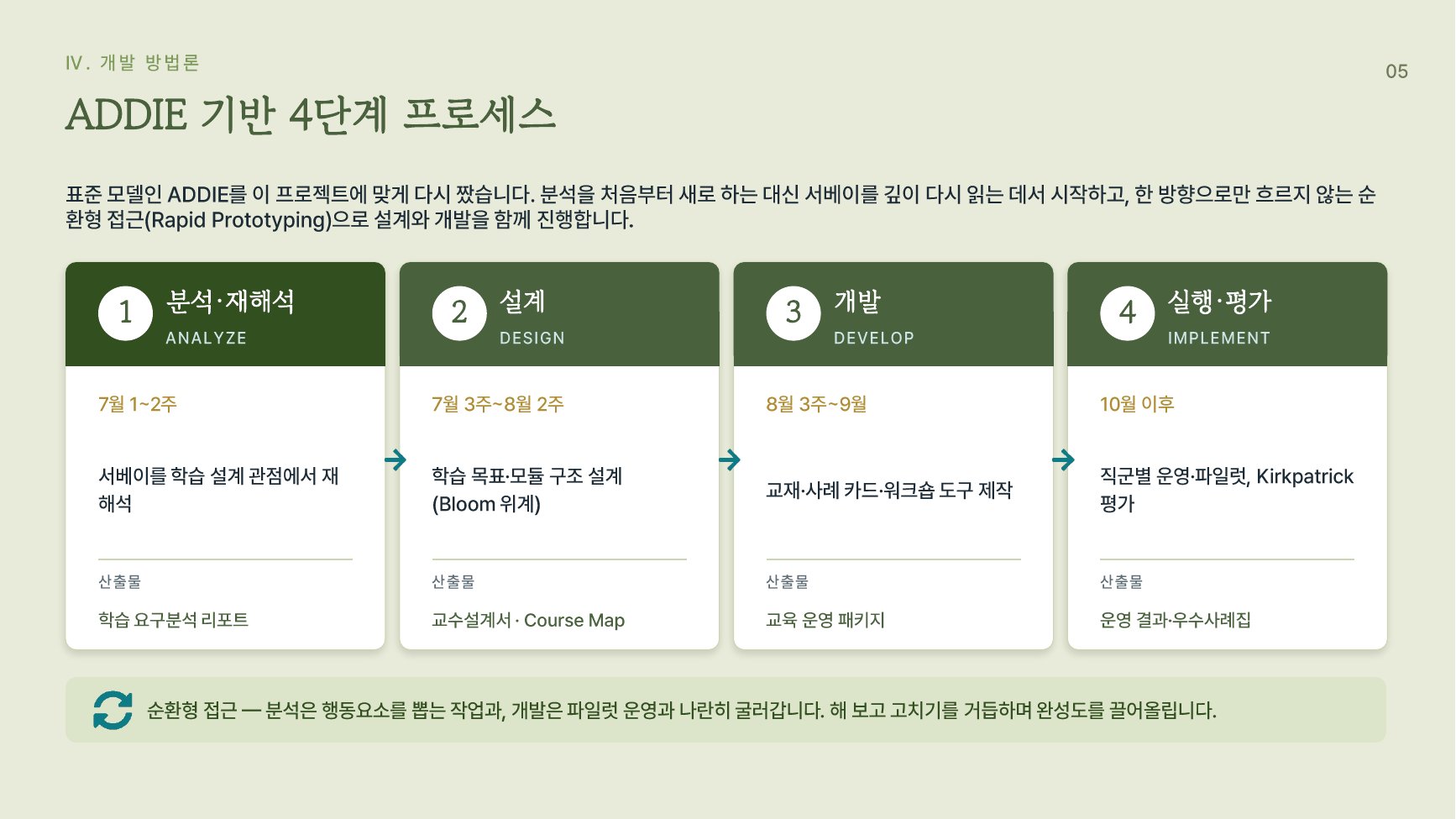 IV. 개발 방법론

05

ADDIE 기반 4단계 프로세스

표준 모델인 ADDIE를 이 프로젝트에 맞게 다시 짰습니다. 분석을 처음부터 새로 하는 대신 서베이를 깊이 다시 읽는 데서 시작하고, 한 방향으로만 흐르지 않는 순환형 접근(Rapid Prototyping)으로 설계와 개발을 함께 진행합니다.

1 분석·재해석
ANALYZE

7월 1~2주

서베이를 학습 설계 관점에서 재해석

산출물

학습 요구분석 리포트

2 설계
DESIGN

7월 3주~8월 2주

학습 목표·모듈 구조 설계 (Bloom 위계)

산출물

교수설계서 · Course Map

3 개발
DEVELOP

8월 3주~9월

교재·사례 카드·워크숍 도구 제작

산출물

교육 운영 패키지

4 실행·평가
IMPLEMENT

10월 이후

직군별 운영·파일럿, Kirkpatrick 평가

산출물

운영 결과·우수사례집

순환형 접근 — 분석은 행동요소를 뽑는 작업과, 개발은 파일럿 운영과 나란히 굴러갑니다. 해 보고 고치기를 거듭하며 완성도를 끌어올립니다.